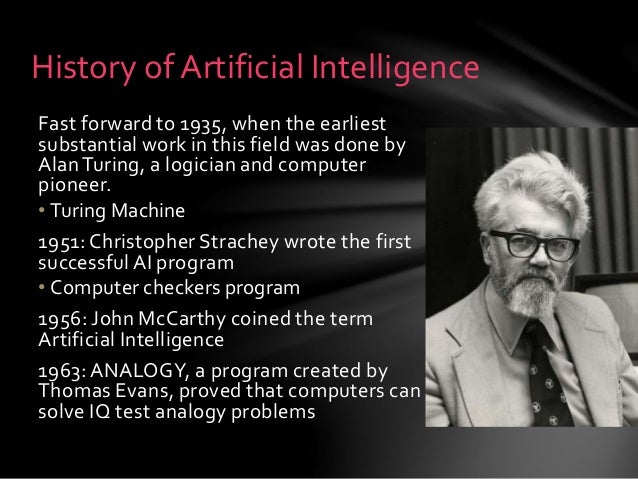 History of Artificial Intelligence

Fast forward to 1935, when the earliest substantial work in this field was done by Alan Turing, a logician and computer pioneer.

• Turing Machine

1951: Christopher Strachey wrote the first successful AI program

• Computer checkers program

1956: John McCarthy coined the term Artificial Intelligence

1963: ANALOGY, a program created by Thomas Evans, proved that computers can solve IQ test analogy problems